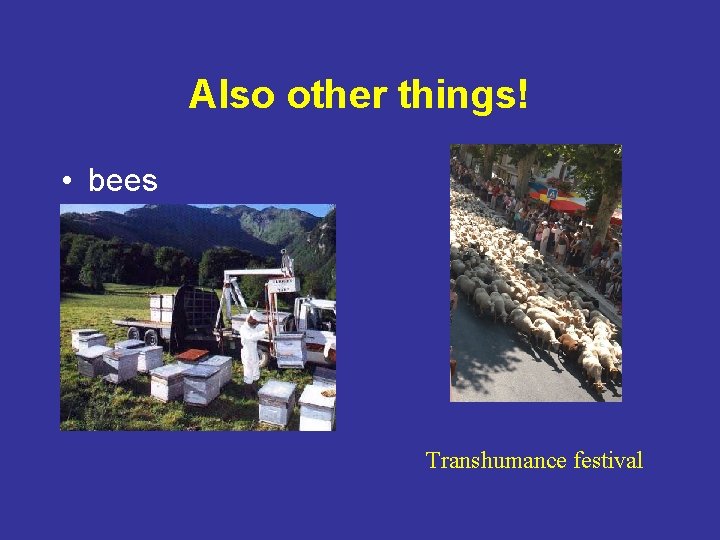 Also other things!

• bees

Transhumance festival